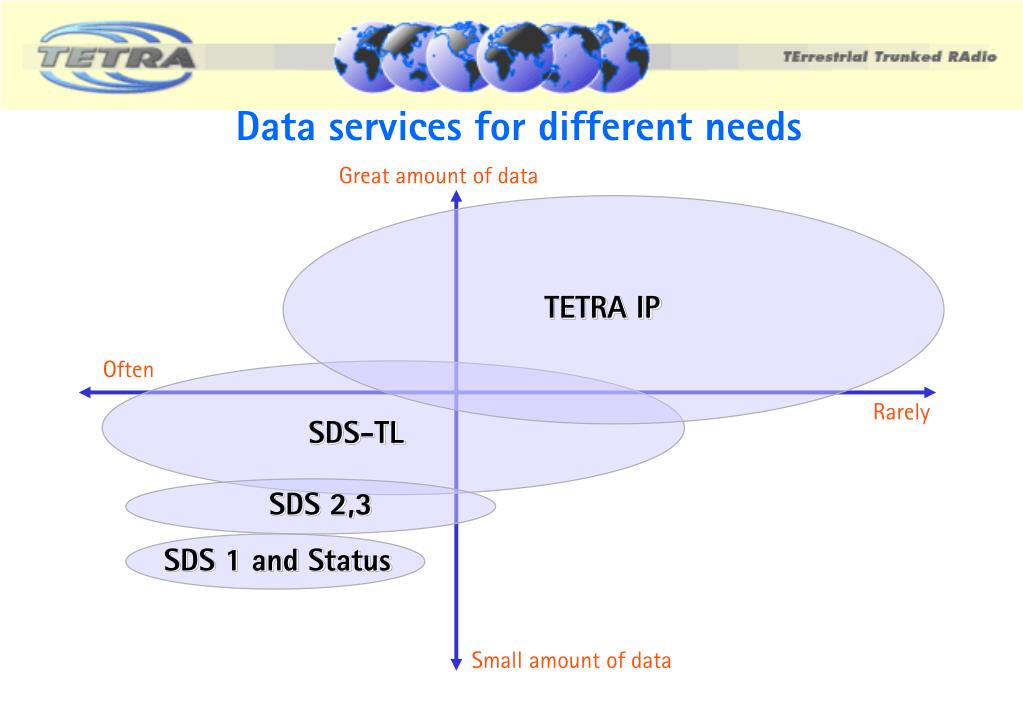 TETRA

TErrestrial Trunked RAdio

Data services for different needs

Great amount of data

TETRA IP

Often

Rarely

SDS-TL

SDS 2,3

SDS 1 and Status

Small amount of data